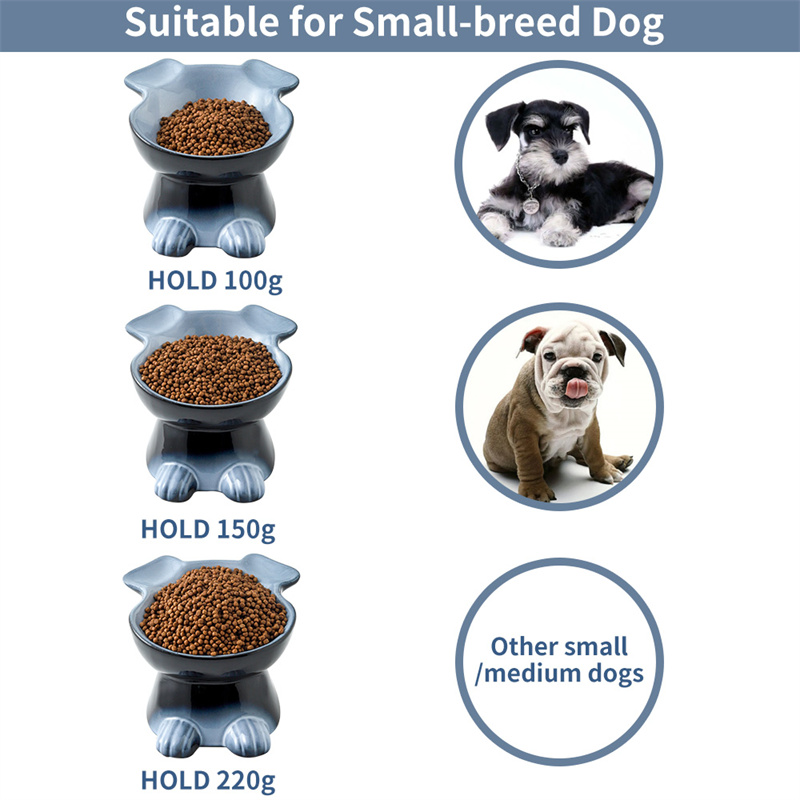 Suitable for Small-breed Dog

HOLD 100g

HOLD 150g

HOLD 220g

Other small /medium dogs